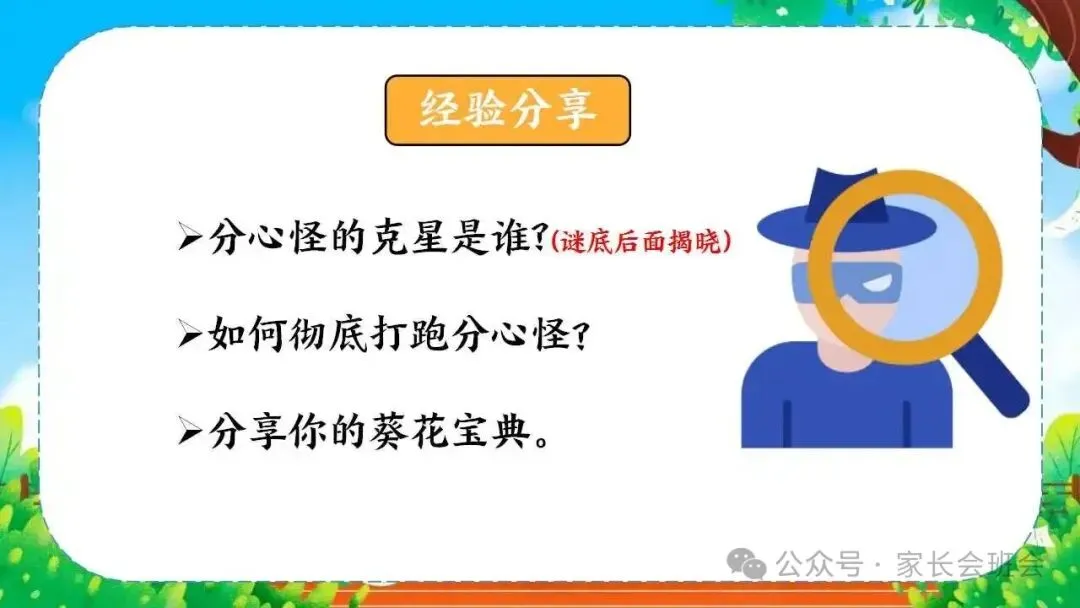 经验分享

➢分心怪的克星是谁?(谜底后面揭晓)

➢如何彻底打跑分心怪?

➢分享你的葵花宝典。

公众号 · 家长会班会